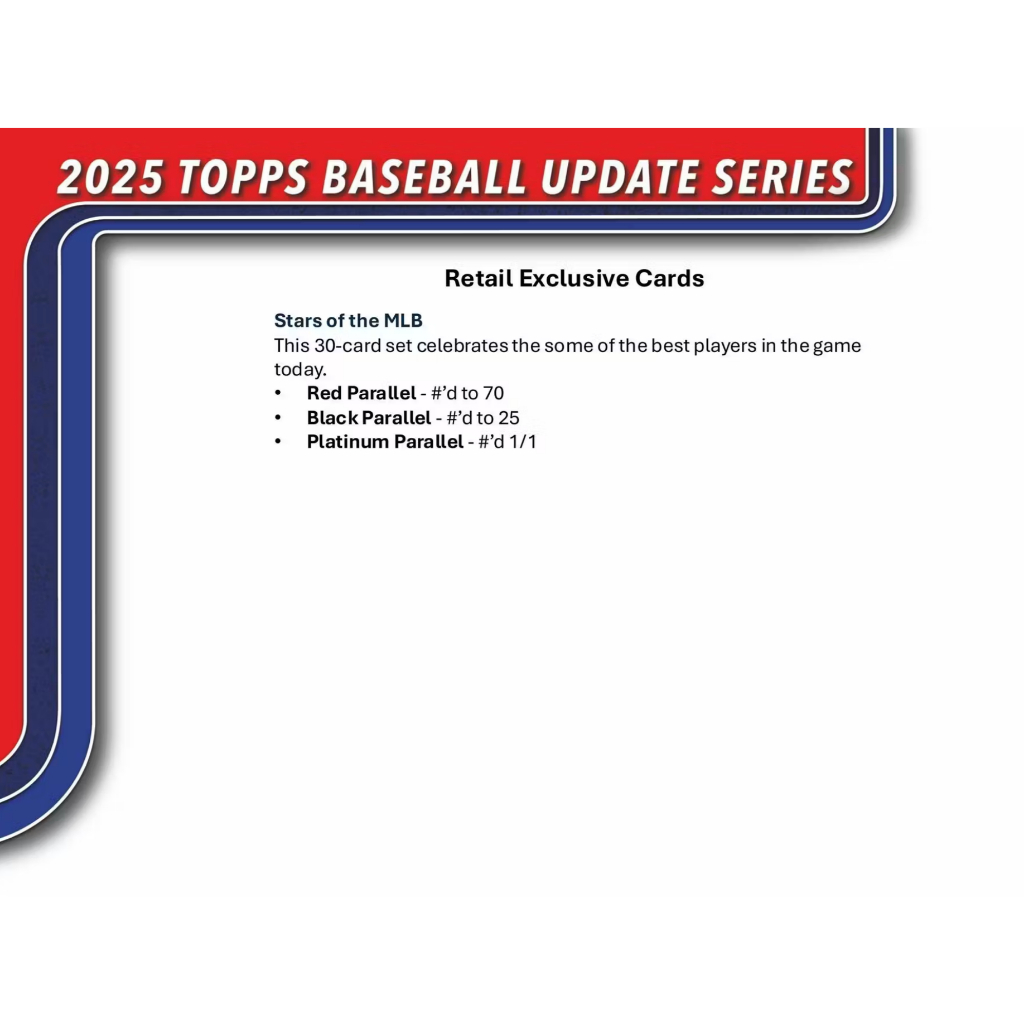 2025 TOPPS BASEBALL UPDATE SERIES

Retail Exclusive Cards

Stars of the MLB
This 30-card set celebrates the some of the best players in the game today.
• Red Parallel - #'d to 70
• Black Parallel - #'d to 25
• Platinum Parallel - #'d 1/1